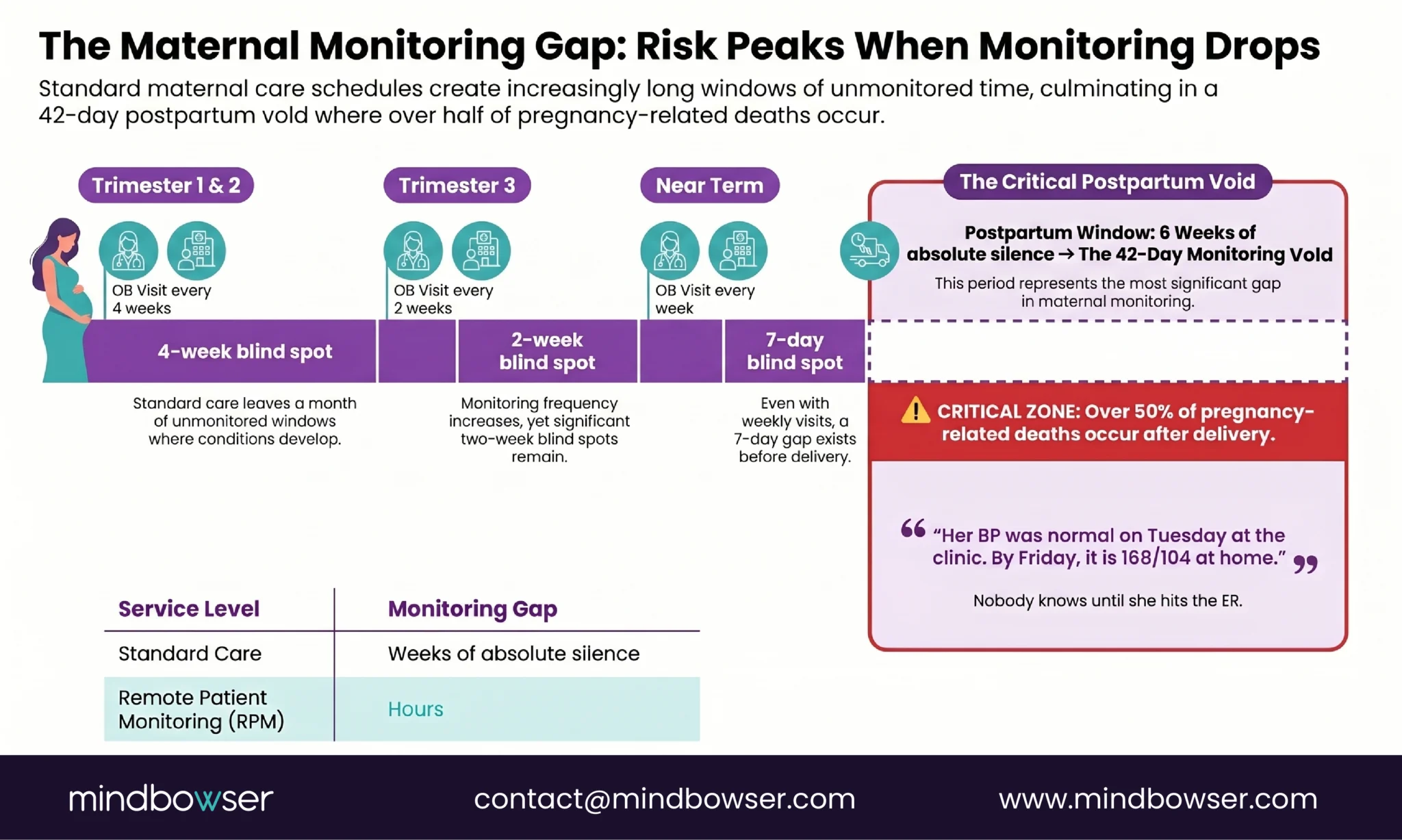 The Maternal Monitoring Gap: Risk Peaks When Monitoring Drops

Standard maternal care schedules create increasingly long windows of unmonitored time, culminating in a 42-day postpartum vold where over half of pregnancy-related deaths occur.

Trimester 1 & 2

OB Visit every 4 weeks

4-week blind spot

Standard care leaves a month of unmonitored windows where conditions develop.

Trimester 3

OB Visit every 2 weeks

2-week blind spot

Monitoring frequency increases, yet significant two-week blind spots remain.

Near Term

OB Visit every week

7-day blind spot

Even with weekly visits, a 7-day gap exists before delivery.

The Critical Postpartum Void

Postpartum Window: 6 Weeks of absolute silence → The 42-Day Monitoring Vold

This period represents the most significant gap in maternal monitoring.

CRITICAL ZONE: Over 50% of pregnancy-related deaths occur after delivery.

“Her BP was normal on Tuesday at the clinic. By Friday, it is 168/104 at home.”

Nobody knows until she hits the ER.

| Service Level | Monitoring Gap |
|---|---|
| Standard Care | Weeks of absolute silence |
| Remote Patient Monitoring (RPM) | Hours |

mindbowser

contact@mindbowser.com

www.mindbowser.com